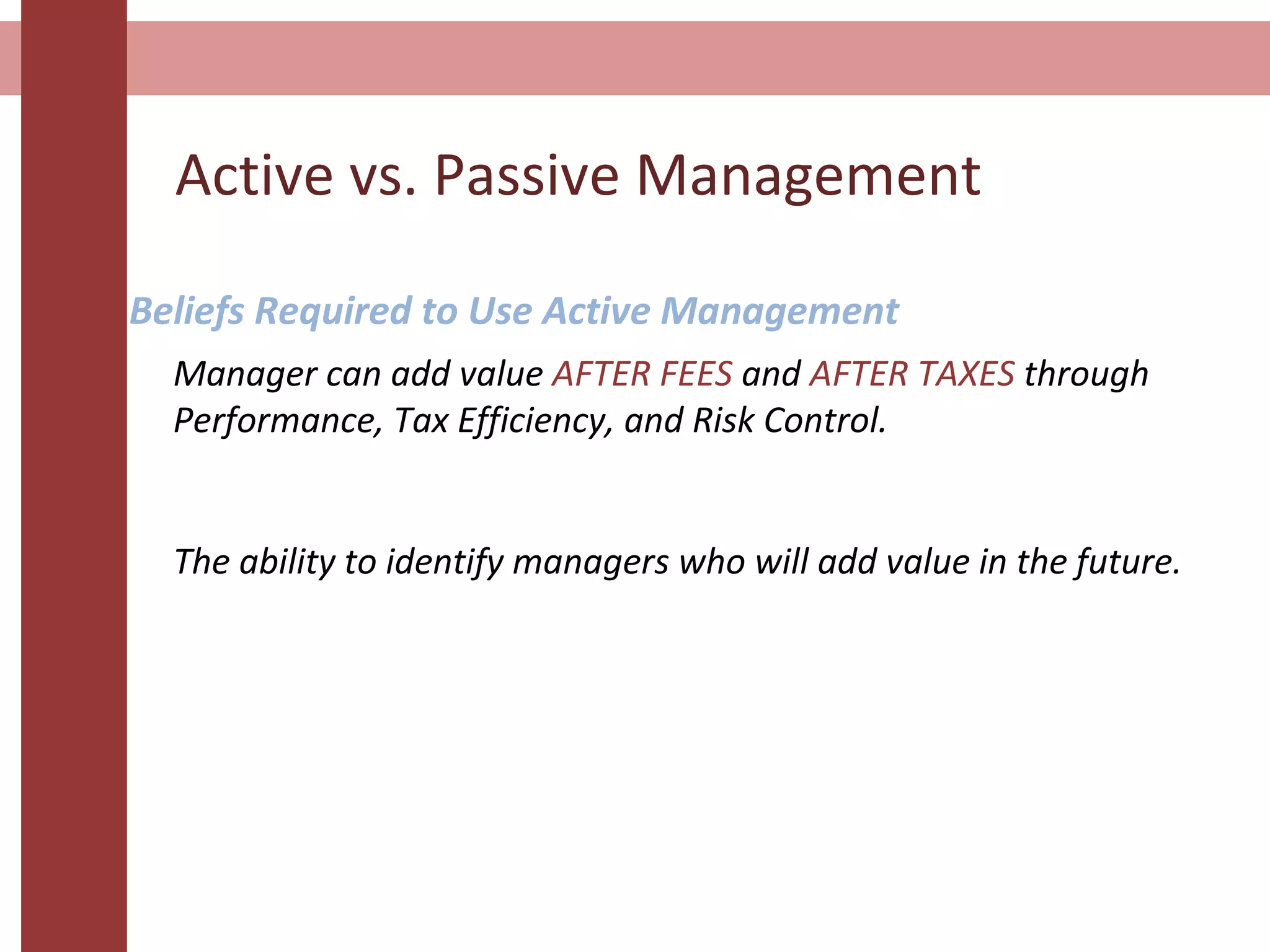 Active vs. Passive Management

Beliefs Required to Use Active Management

Manager can add value AFTER FEES and AFTER TAXES through Performance, Tax Efficiency, and Risk Control.

The ability to identify managers who will add value in the future.